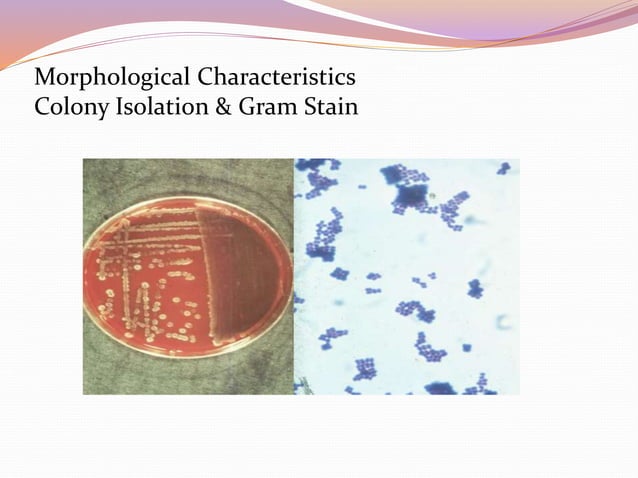 Morphological Characteristics
Colony Isolation & Gram Stain